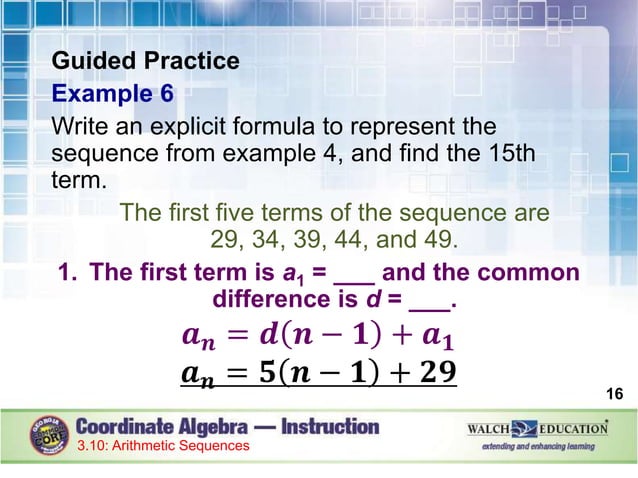 Guided Practice

Example 6

Write an explicit formula to represent the sequence from example 4, and find the 15th term.

The first five terms of the sequence are 29, 34, 39, 44, and 49.

1. The first term is $a_1$ = ___ and the common difference is $d$ = ___.

$a_n = d(n-1) + a_1$

$a_n = 5(n-1) + 29$

16

GEORGIA COMMON CORE

Coordinate Algebra — Instruction

3.10: Arithmetic Sequences

WALCH EDUCATION

extending and enhancing learning